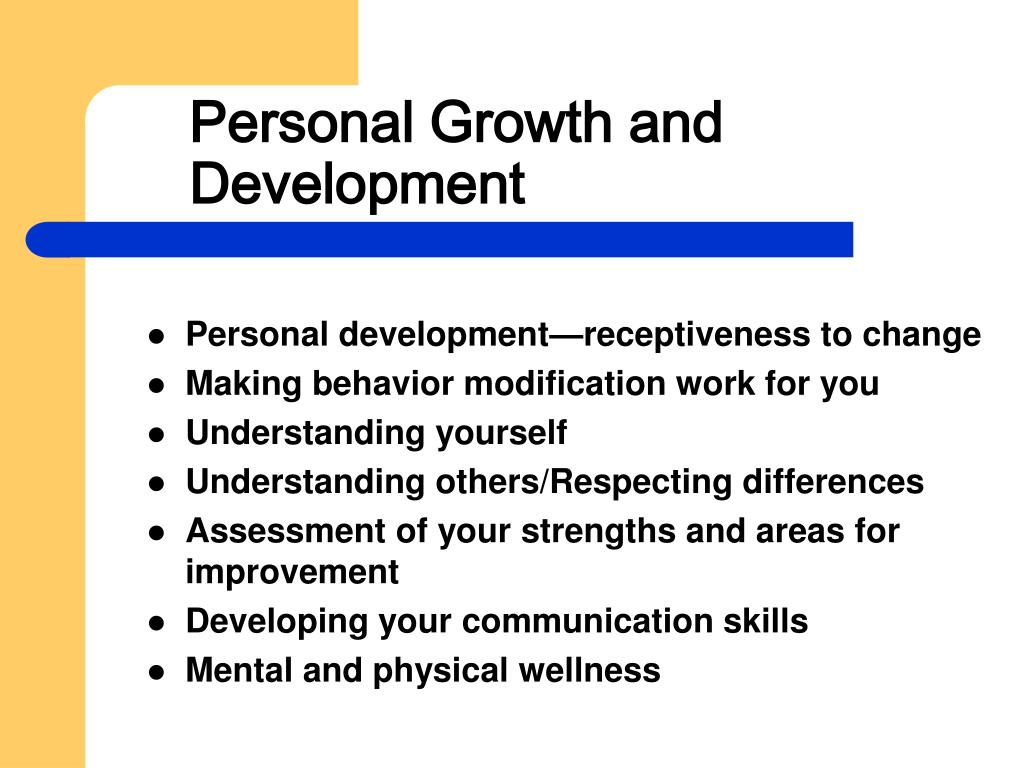 Personal Growth and Development

- Personal development—receptiveness to change
- Making behavior modification work for you
- Understanding yourself
- Understanding others/Respecting differences
- Assessment of your strengths and areas for improvement
- Developing your communication skills
- Mental and physical wellness